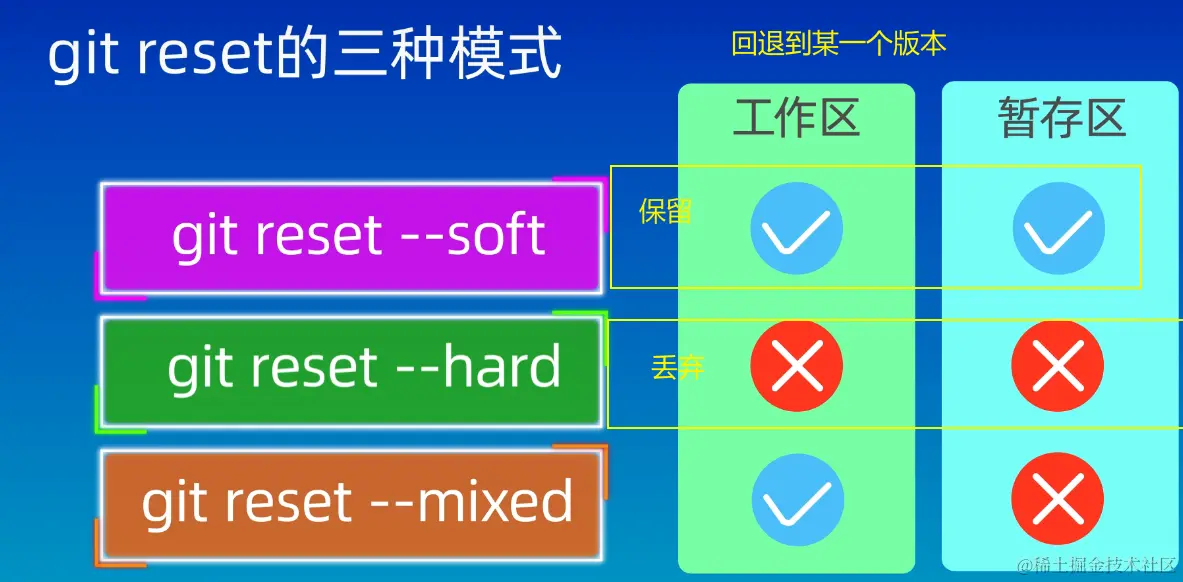 git reset的三种模式

回退到某一个版本

工作区

暂存区

git reset --soft

保留

git reset --hard

丢弃

git reset --mixed

@稀土掘金技术社区